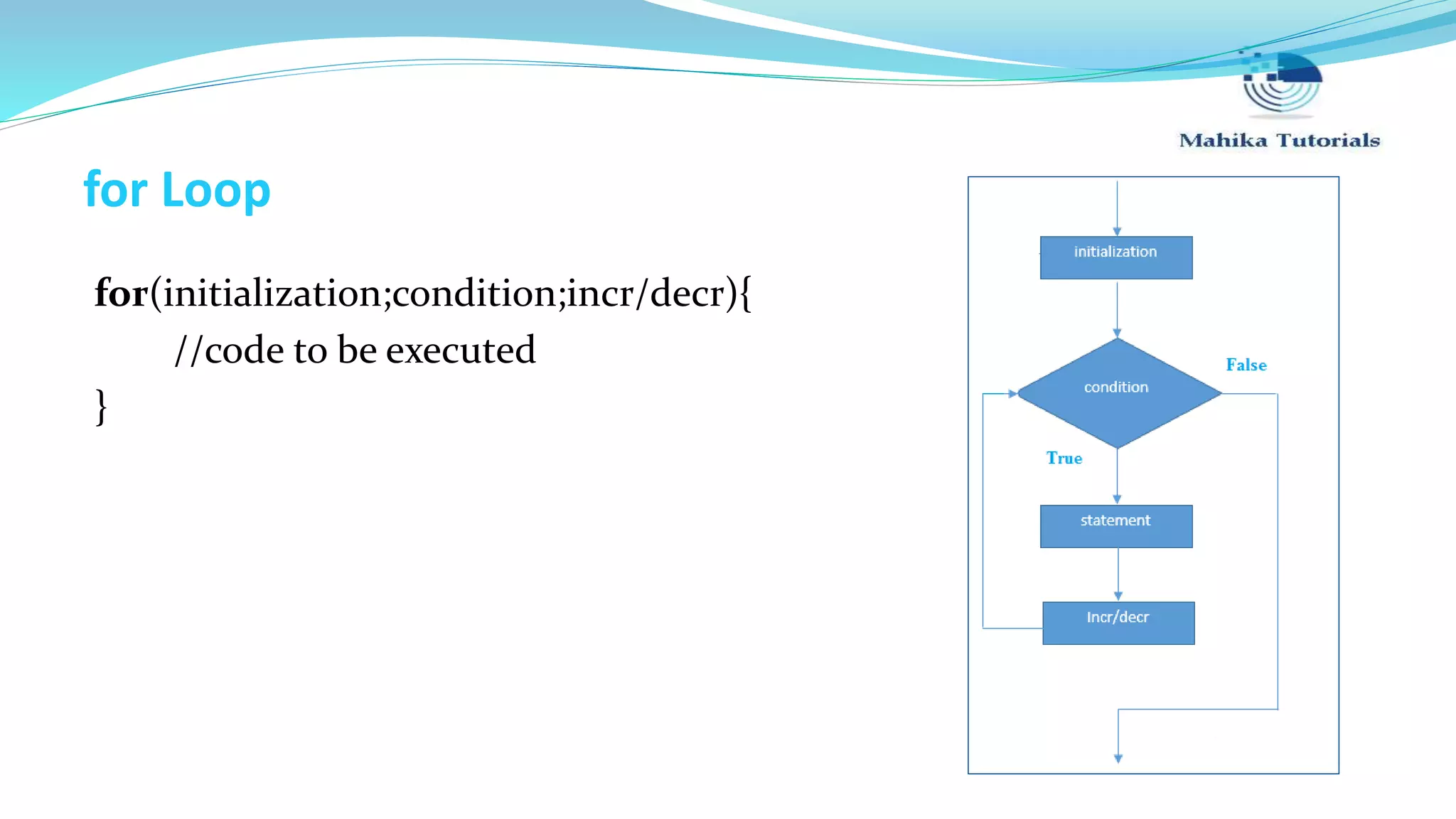 Mahika Tutorials

for Loop

for(initialization;condition;incr/decr){
//code to be executed
}

initialization

condition

False

True

statement

Incr/decr